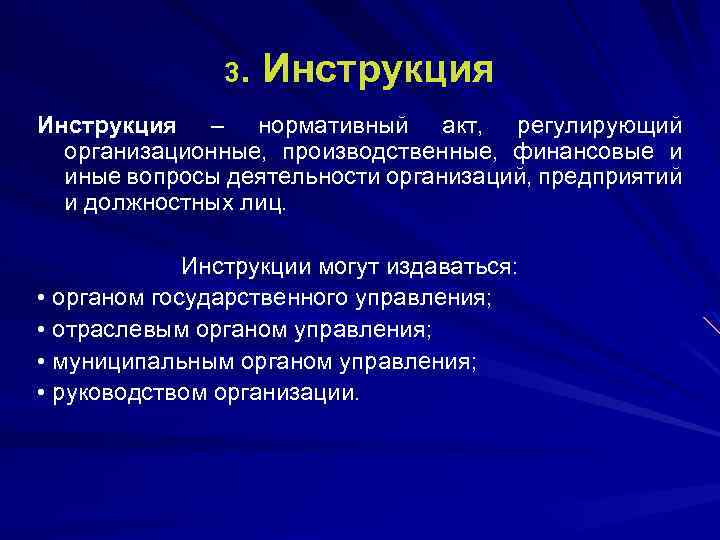 3. Инструкция

Инструкция – нормативный акт, регулирующий организационные, производственные, финансовые и иные вопросы деятельности организаций, предприятий и должностных лиц.

Инструкции могут издаваться:
• органом государственного управления;
• отраслевым органом управления;
• муниципальным органом управления;
• руководством организации.